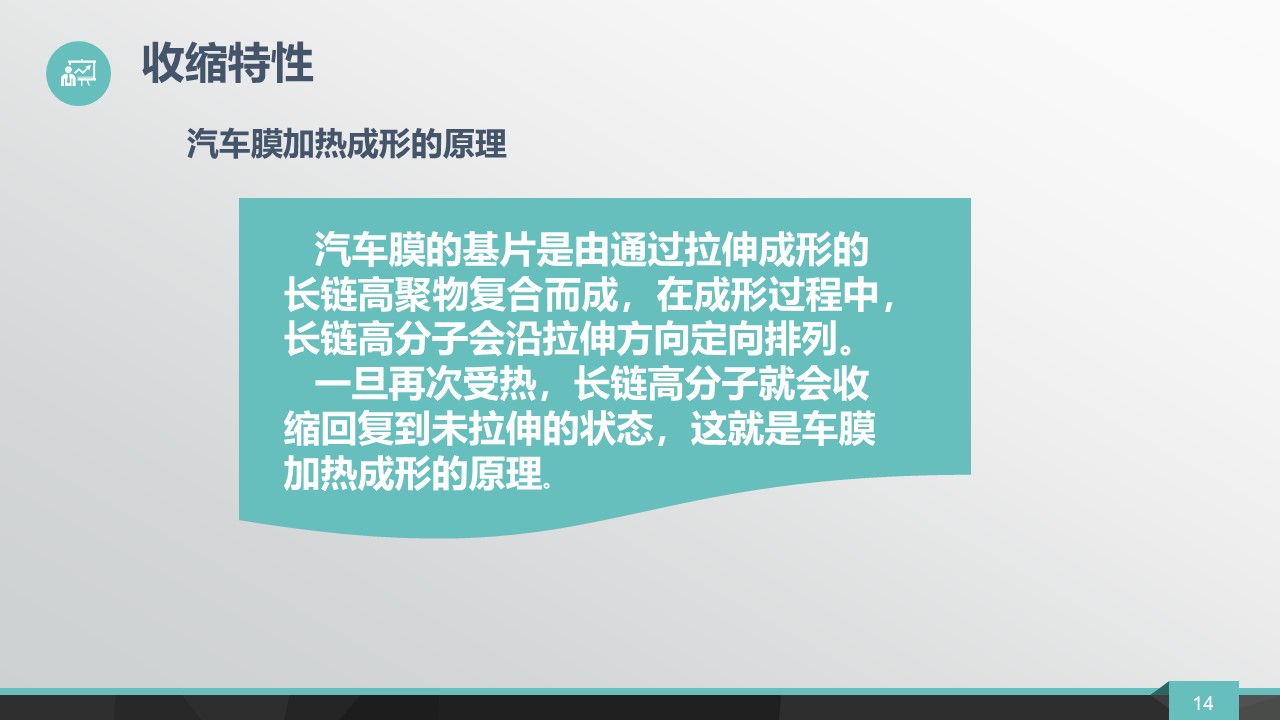 收缩特性

汽车膜加热成形的原理

汽车膜的基片是由通过拉伸成形的长链高聚物复合而成，在成形过程中，长链高分子会沿拉伸方向定向排列。

一旦再次受热，长链高分子就会收缩回复到未拉伸的状态，这就是车膜加热成形的原理。

14